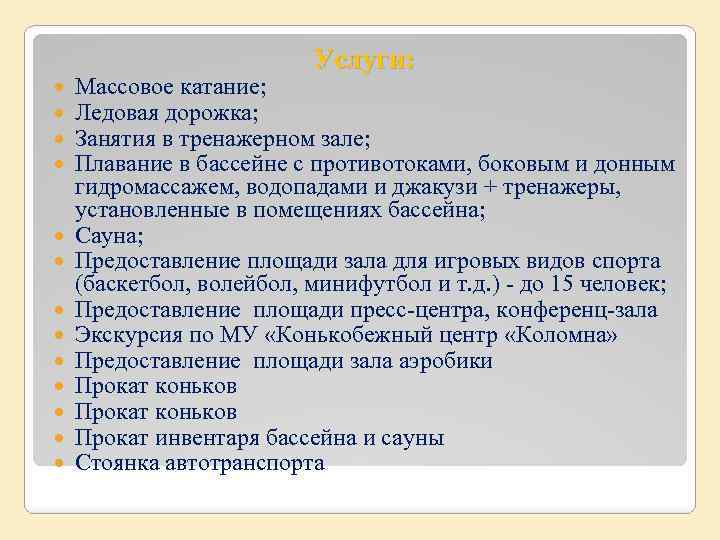 Услуги:

- Массовое катание;
- Ледовая дорожка;
- Занятия в тренажерном зале;
- Плавание в бассейне с противотоками, боковым и донным гидромассажем, водопадами и джакузи + тренажеры, установленные в помещениях бассейна;
- Сауна;
- Предоставление площади зала для игровых видов спорта (баскетбол, волейбол, минифутбол и т.д.) - до 15 человек;
- Предоставление площади пресс-центра, конференц-зала
- Экскурсия по МУ «Конькобежный центр «Коломна»
- Предоставление площади зала аэробики
- Прокат коньков
- Прокат коньков
- Прокат инвентаря бассейна и сауны
- Стоянка автотранспорта